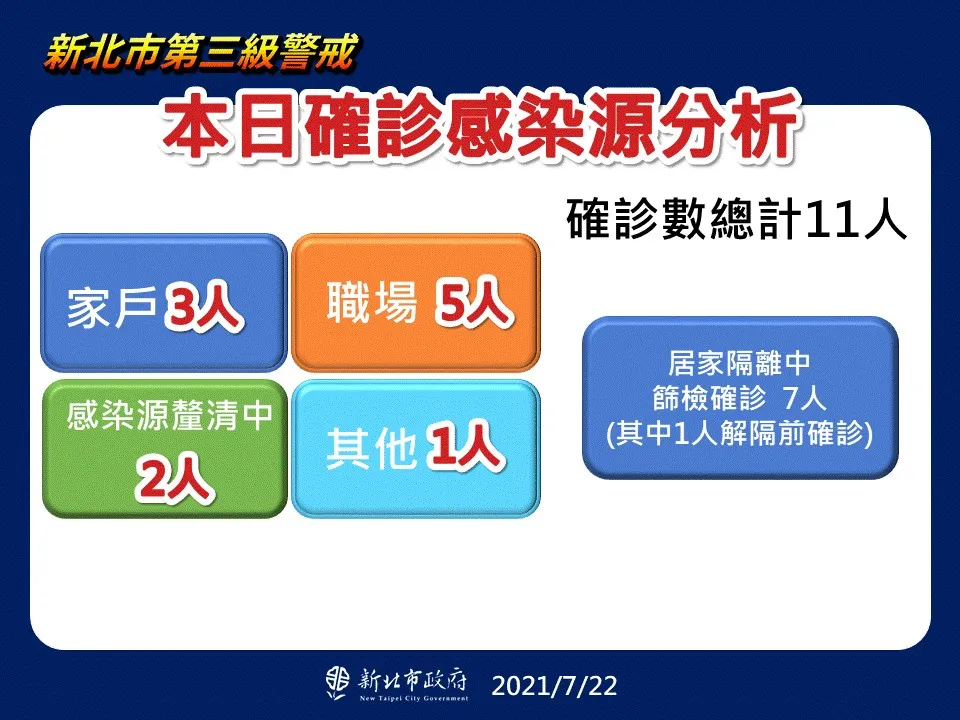 新北市第三級警戒

本日確診感染源分析

確診數總計11人

家戶 3人

職場 5人

感染源釐清中
2人

其他 1人

居家隔離中
篩檢確診 7人
(其中1人解隔前確診)

新北市政府
New Taipei City Government

2021/7/22